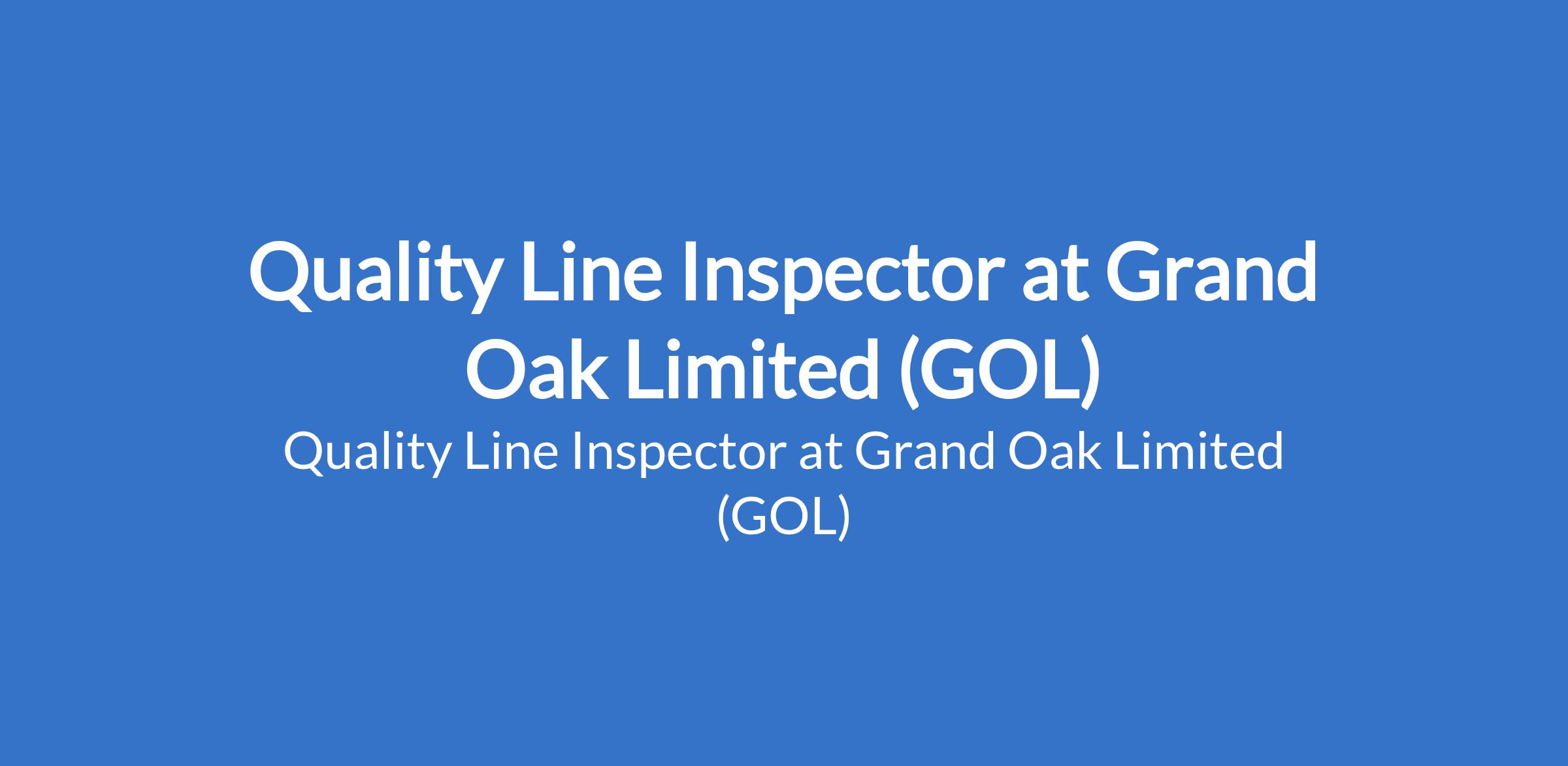 Quality Line Inspector at Grand Oak Limited (GOL)

Quality Line Inspector at Grand Oak Limited (GOL)